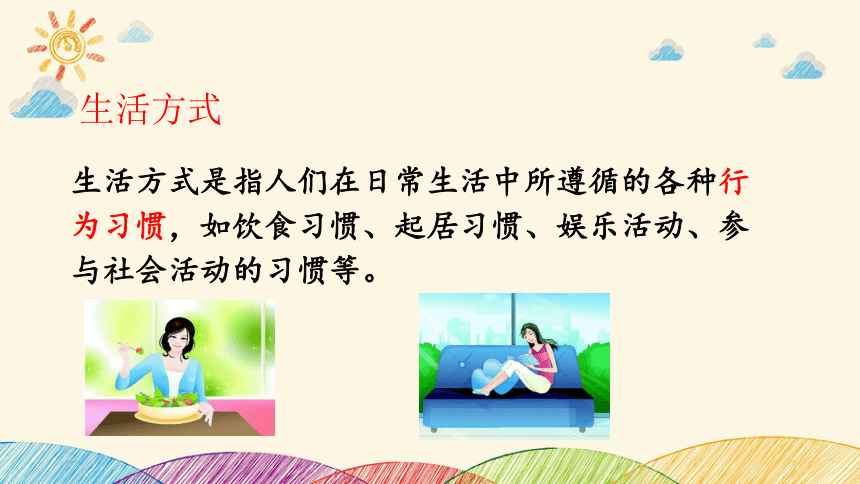 生活方式

生活方式是指人们在日常生活中所遵循的各种行为习惯，如饮食习惯、起居习惯、娱乐活动、参与社会活动的习惯等。